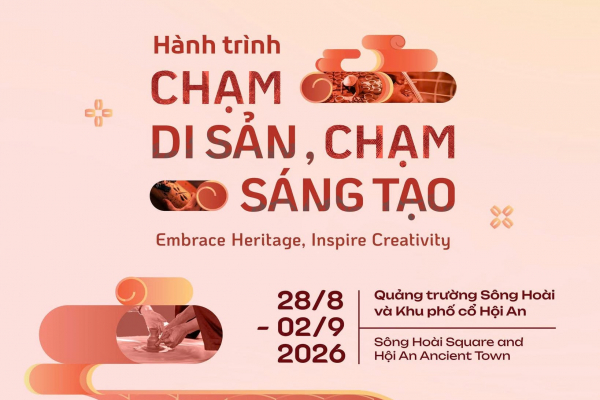 Hành trình
CHẠM
DI SẢN, CHẠM
SÁNG TẠO

Embrace Heritage, Inspire Creativity

28/8
- 02/9
2026

Quảng trường Sông Hoài
và Khu phố cổ Hội An

Sông Hoài Square and
Hội An Ancient Town